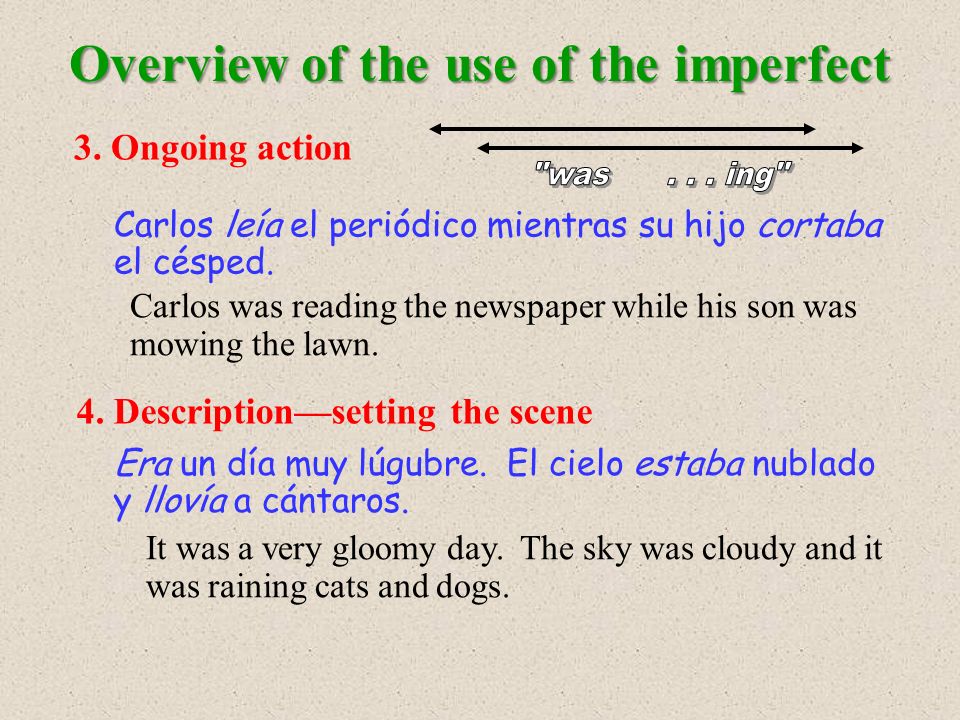 Overview of the use of the imperfect

3. Ongoing action

"was . . . ing"

Carlos leía el periódico mientras su hijo cortaba el césped.

Carlos was reading the newspaper while his son was mowing the lawn.

4. Description—setting the scene

Era un día muy lúgubre. El cielo estaba nublado y llovía a cántaros.

It was a very gloomy day. The sky was cloudy and it was raining cats and dogs.